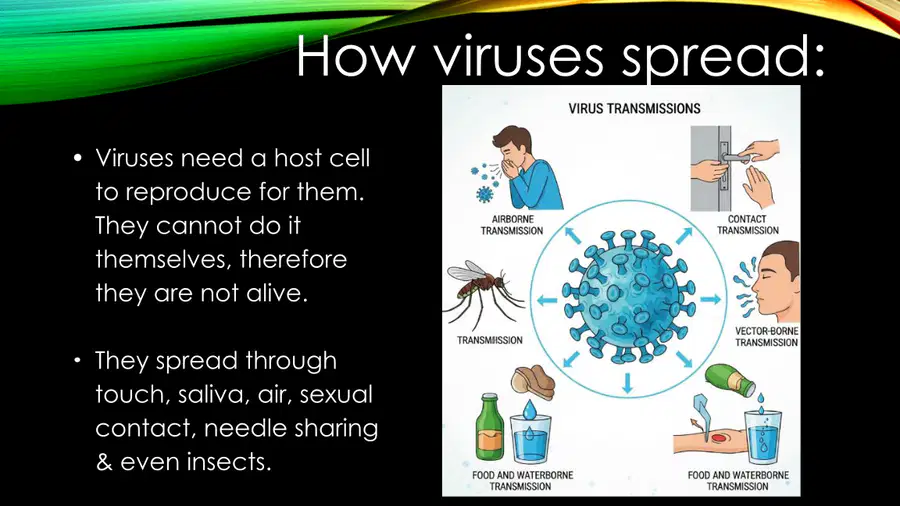 How viruses spread:

• Viruses need a host cell to reproduce for them. They cannot do it themselves, therefore they are not alive.

• They spread through touch, saliva, air, sexual contact, needle sharing & even insects.

VIRUS TRANSMISSIONS

AIRBORNE TRANSMISSION

CONTACT TRANSMISSION

TRANSMISSION

VECTOR-BORNE TRANSMISSION

FOOD AND WATERBORNE TRANSMISSION

FOOD AND WATERBORNE TRANSMISSION